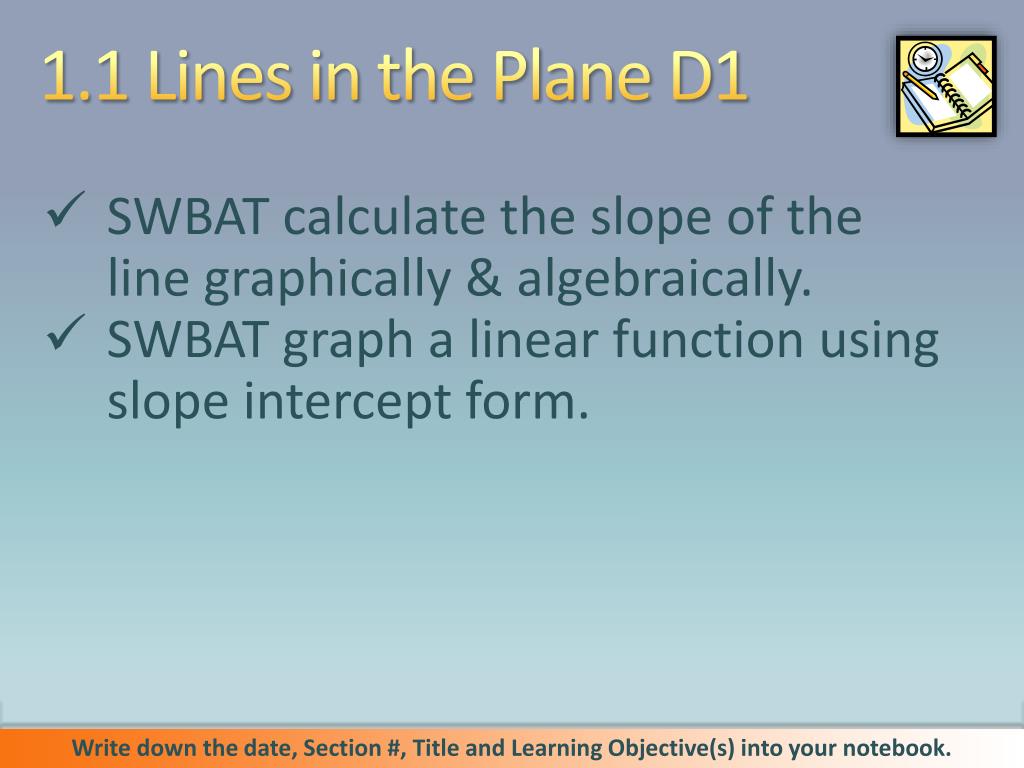 1.1 Lines in the Plane D1

✓ SWBAT calculate the slope of the line graphically & algebraically.
✓ SWBAT graph a linear function using slope intercept form.

Write down the date, Section #, Title and Learning Objective(s) into your notebook.